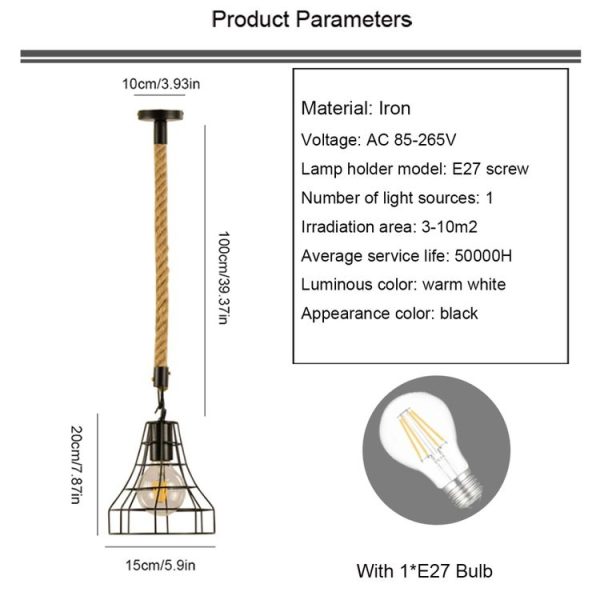 Product Parameters

10cm/3.93in

100cm/39.37in

20cm/7.87in

15cm/5.9in

Material: Iron
Voltage: AC 85-265V
Lamp holder model: E27 screw
Number of light sources: 1
Irradiation area: 3-10m2
Average service life: 50000H
Luminous color: warm white
Appearance color: black

With 1*E27 Bulb